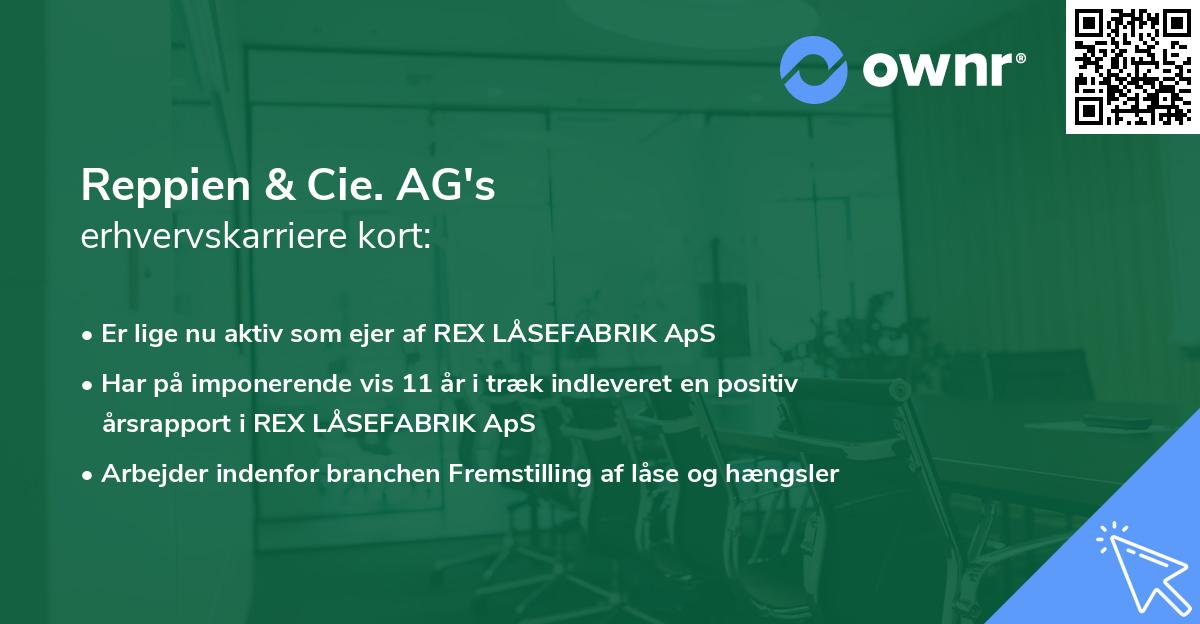 ownr®

Reppien & Cie. AG's
erhvervskarriere kort:

• Er lige nu aktiv som ejer af REX LÅSEFABRIK ApS
• Har på imponerende vis 11 år i træk indleveret en positiv årsrapport i REX LÅSEFABRIK ApS
• Arbejder indenfor branchen Fremstilling af låse og hængsler